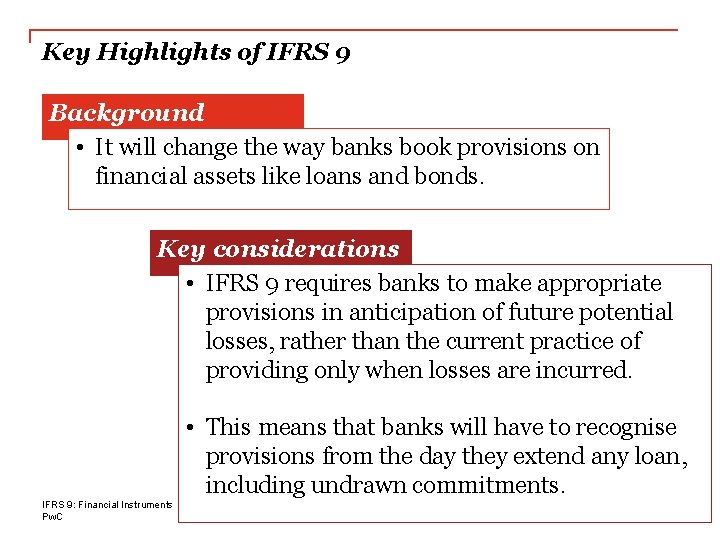 Key Highlights of IFRS 9

Background

• It will change the way banks book provisions on financial assets like loans and bonds.

Key considerations

• IFRS 9 requires banks to make appropriate provisions in anticipation of future potential losses, rather than the current practice of providing only when losses are incurred.

• This means that banks will have to recognise provisions from the day they extend any loan, including undrawn commitments.

IFRS 9: Financial Instruments
PwC